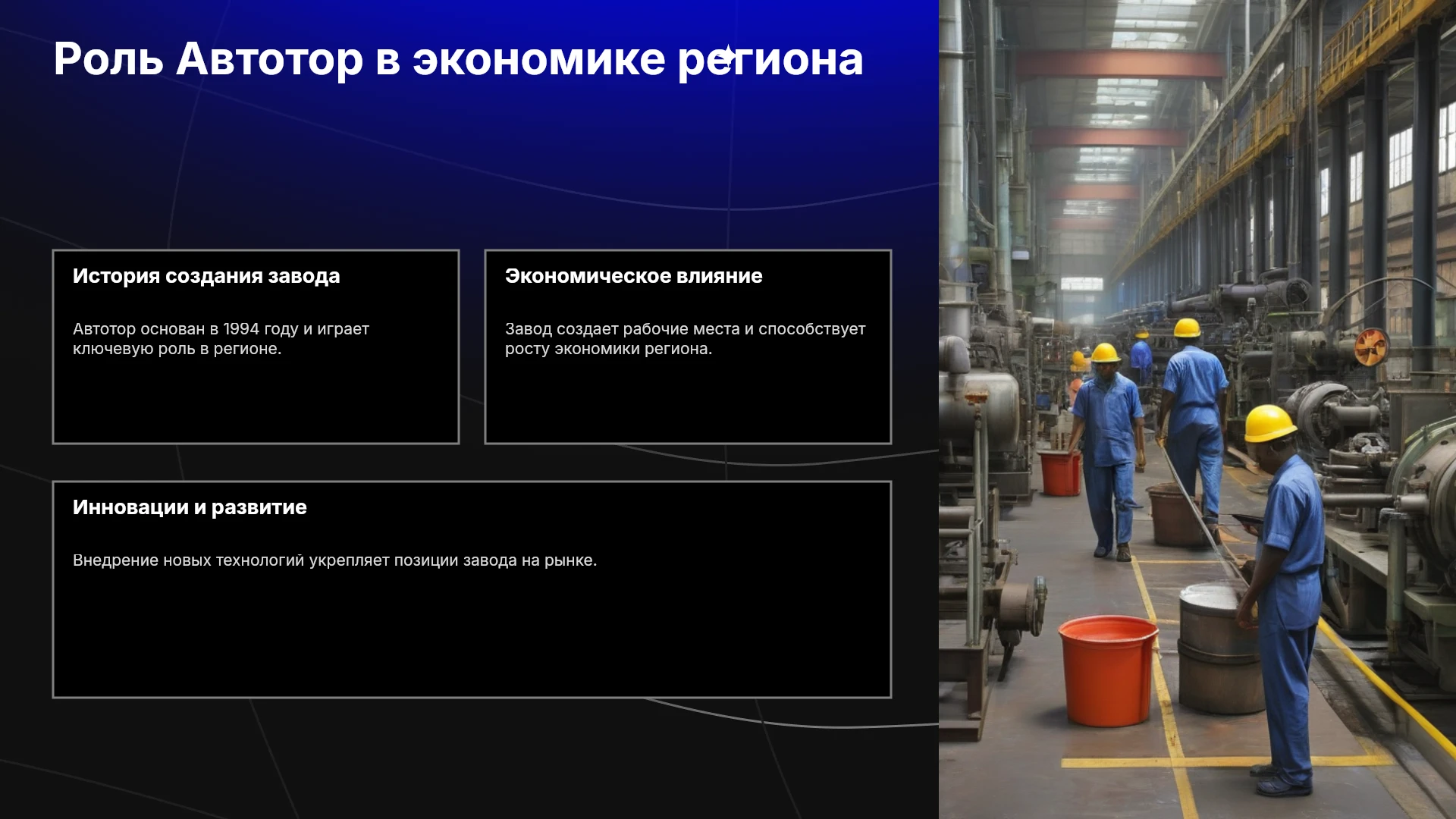 Роль Автотор в экономике региона

История создания завода

Автотор основан в 1994 году и играет ключевую роль в регионе.

Экономическое влияние

Завод создает рабочие места и способствует росту экономики региона.

Инновации и развитие

Внедрение новых технологий укрепляет позиции завода на рынке.